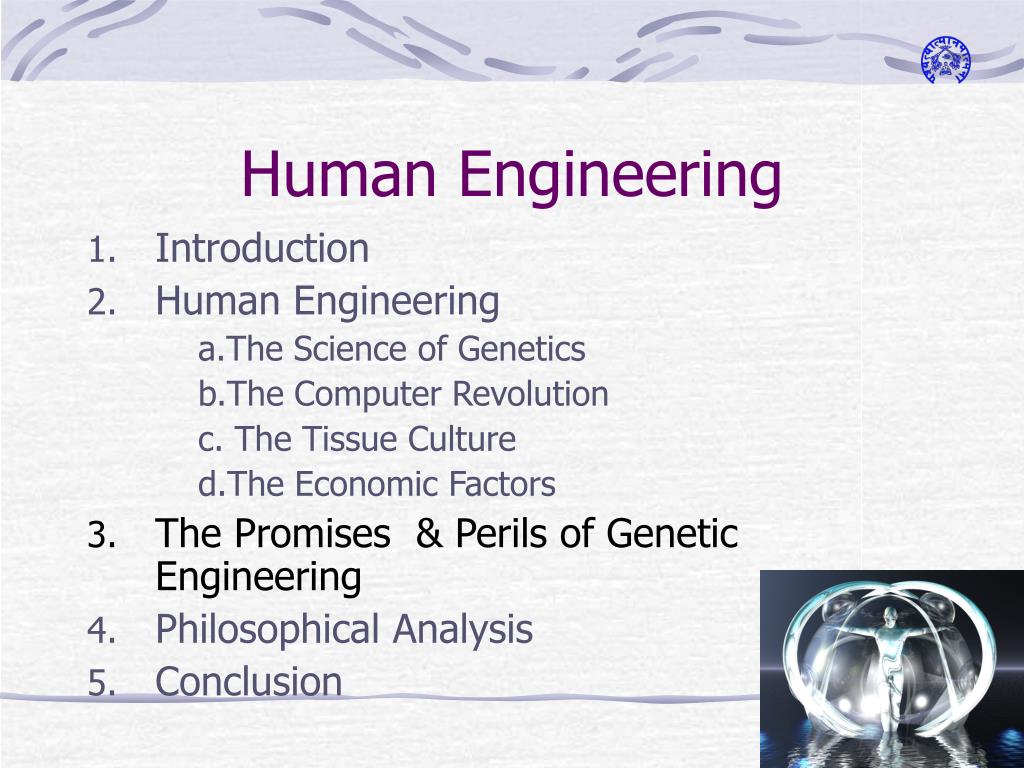 Human Engineering

1. Introduction
2. Human Engineering
a.The Science of Genetics
b.The Computer Revolution
c. The Tissue Culture
d.The Economic Factors
3. The Promises & Perils of Genetic Engineering
4. Philosophical Analysis
5. Conclusion